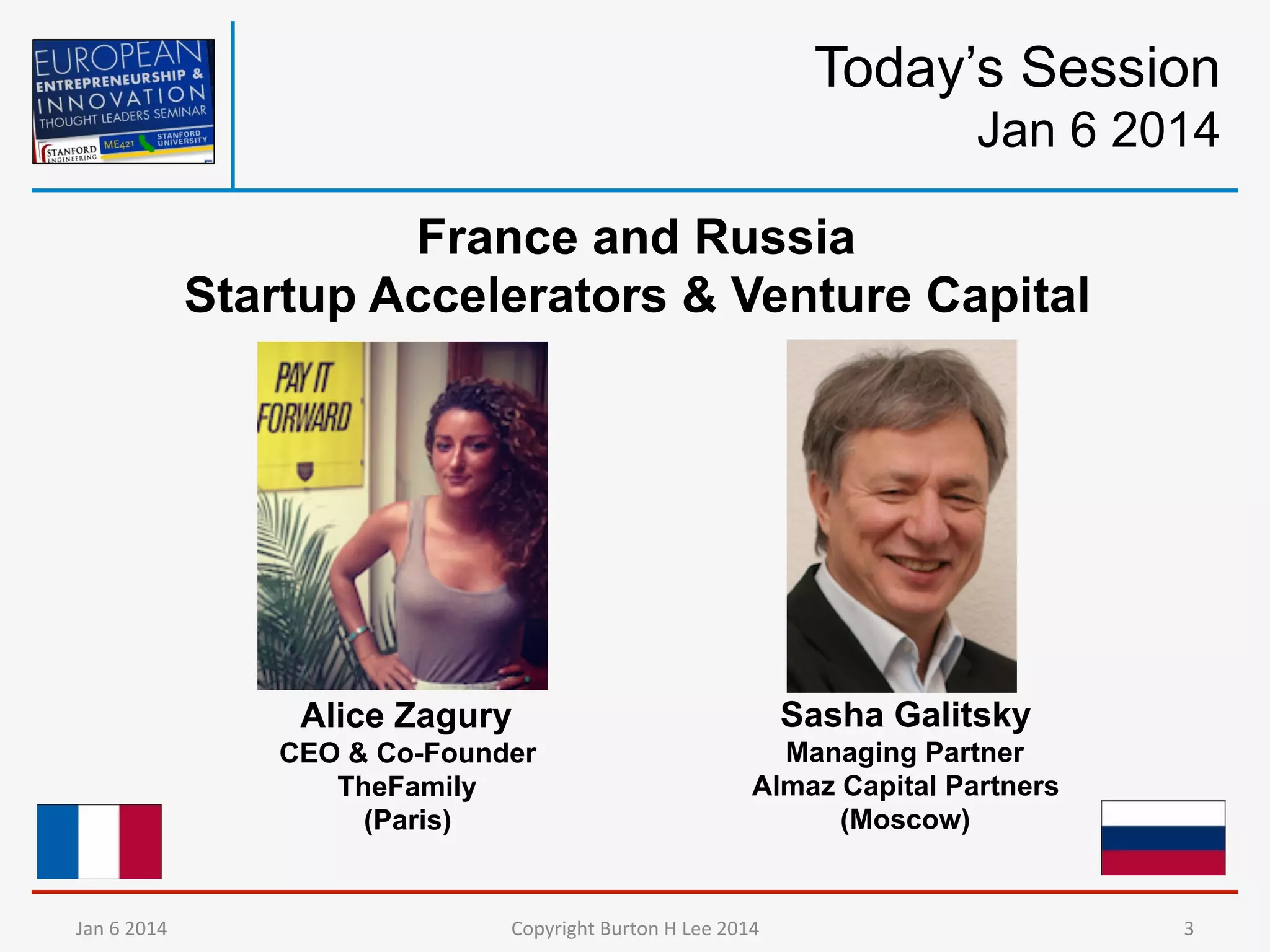 EUROPEAN
ENTREPRENEURSHIP &
INNOVATION
THOUGHT LEADERS SEMINAR
STANFORD ENGINEERING ME421 STANFORD UNIVERSITY

Today's Session
Jan 6 2014

France and Russia
Startup Accelerators & Venture Capital

PAY IT FORWARD

Alice Zagury
CEO & Co-Founder
TheFamily
(Paris)

Sasha Galitsky
Managing Partner
Almaz Capital Partners
(Moscow)

Jan 6 2014
Copyright Burton H Lee 2014
3